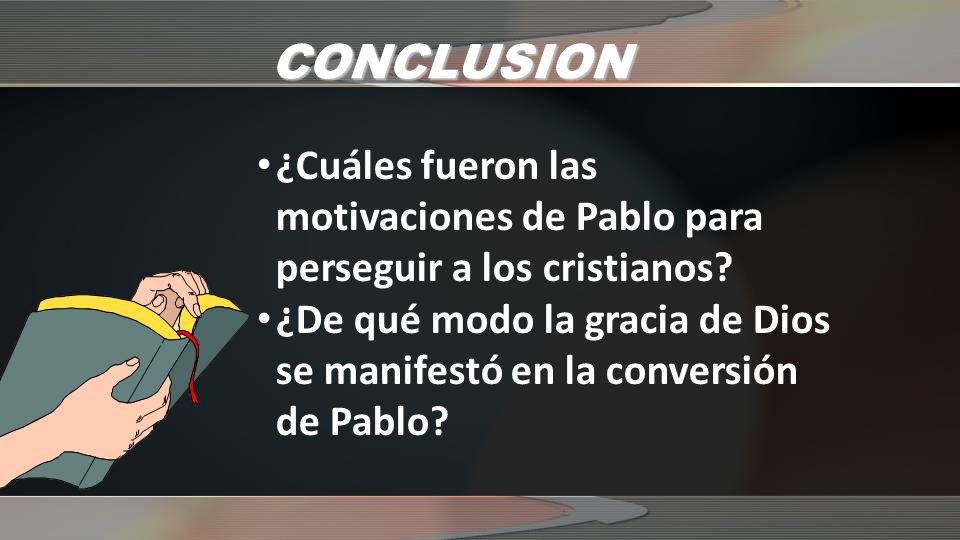 CONCLUSION

• ¿Cuáles fueron las motivaciones de Pablo para perseguir a los cristianos?

• ¿De qué modo la gracia de Dios se manifestó en la conversión de Pablo?